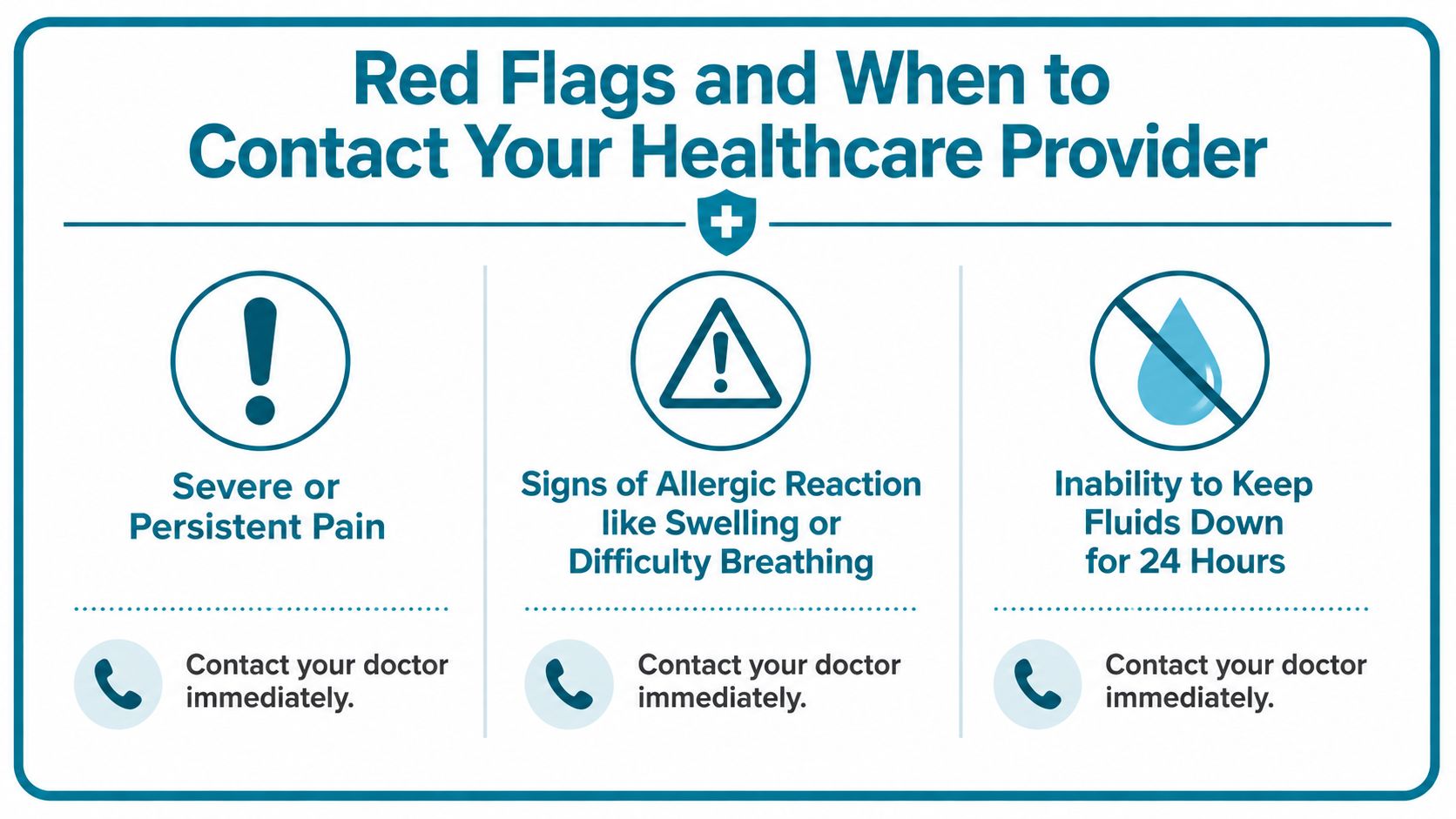 Red Flags and When to Contact Your Healthcare Provider

Severe or Persistent Pain

Contact your doctor immediately.

Signs of Allergic Reaction like Swelling or Difficulty Breathing

Contact your doctor immediately.

Inability to Keep Fluids Down for 24 Hours

Contact your doctor immediately.